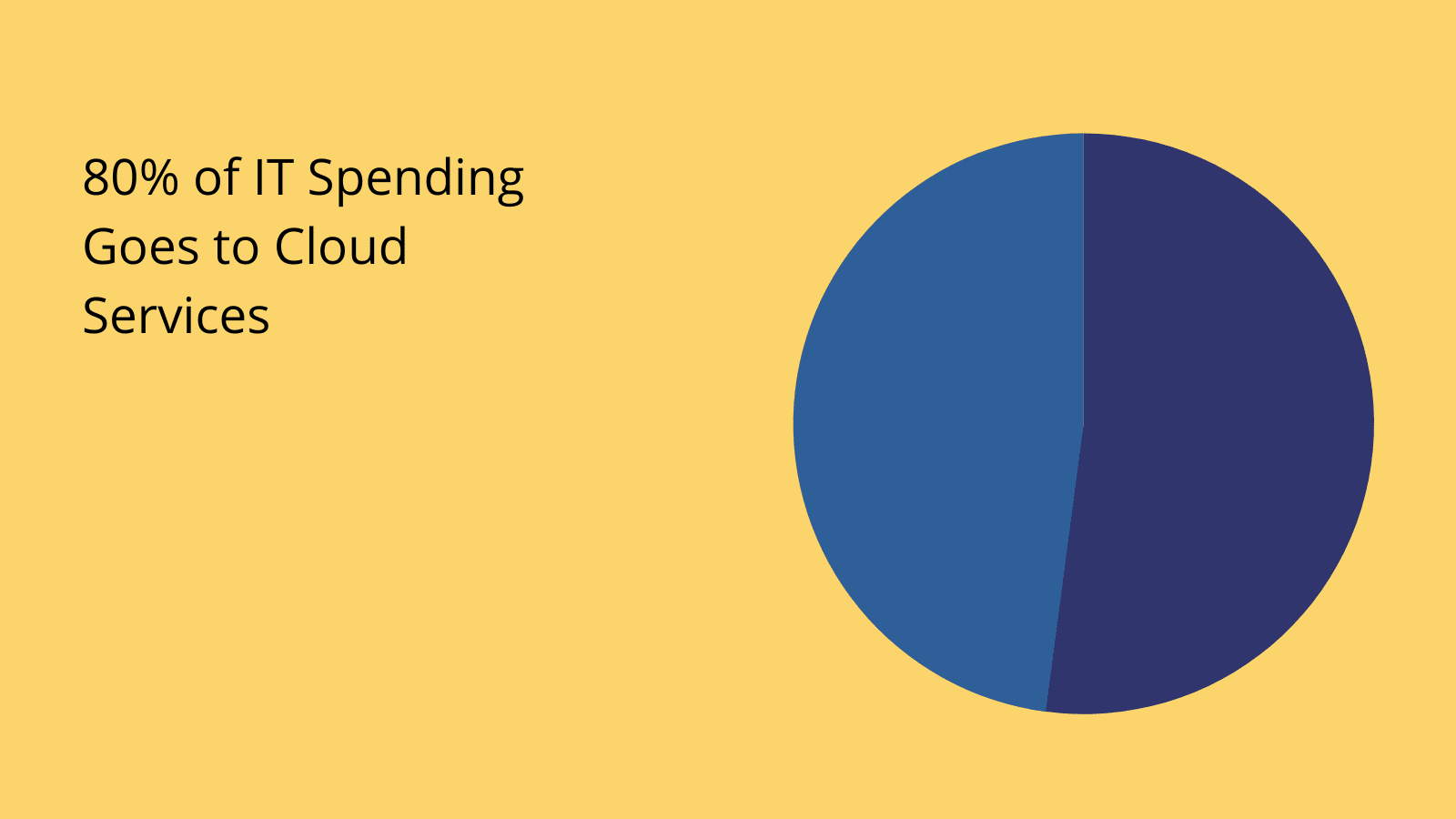 80% of IT Spending Goes to Cloud Services